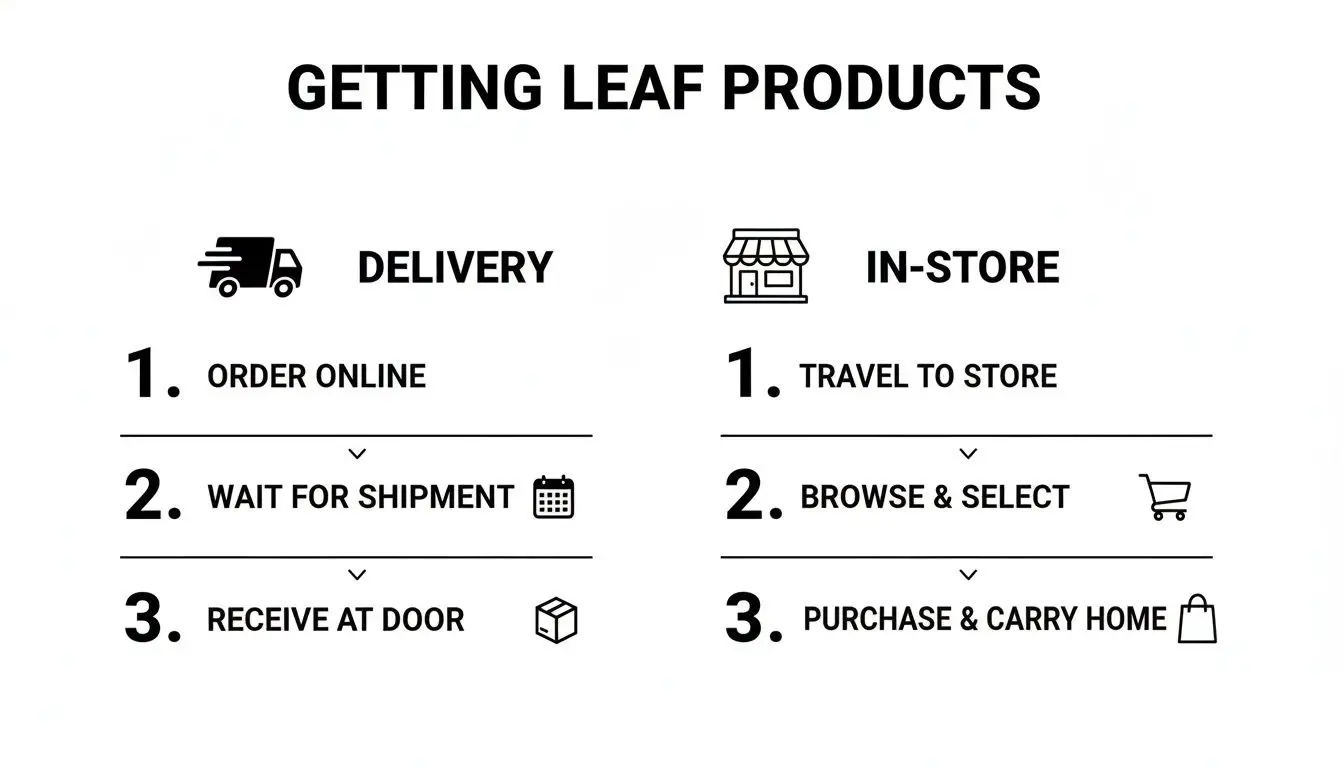 GETTING LEAF PRODUCTS

DELIVERY

1. ORDER ONLINE

2. WAIT FOR SHIPMENT

3. RECEIVE AT DOOR

IN-STORE

1. TRAVEL TO STORE

2. BROWSE & SELECT

3. PURCHASE & CARRY HOME